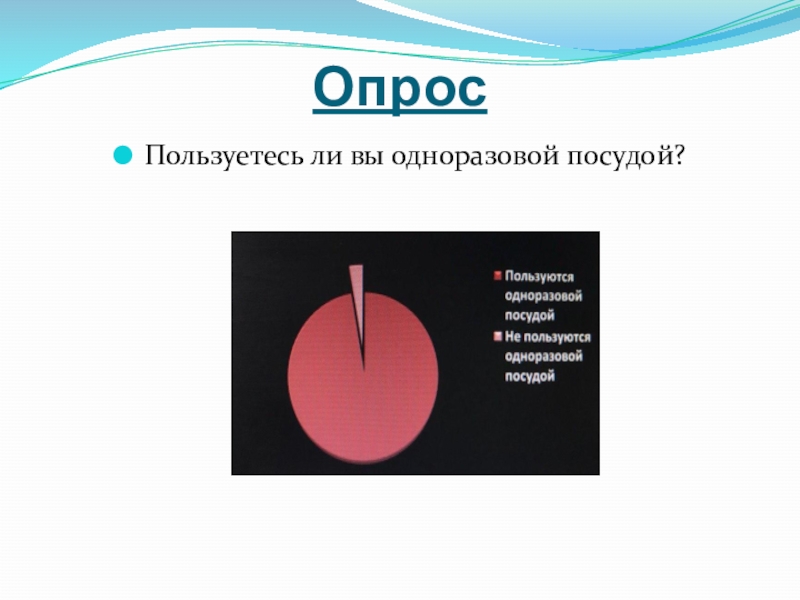 Опрос

Пользуетесь ли вы одноразовой посудой?

Пользуются одноразовой посудой
Не пользуются одноразовой посудой